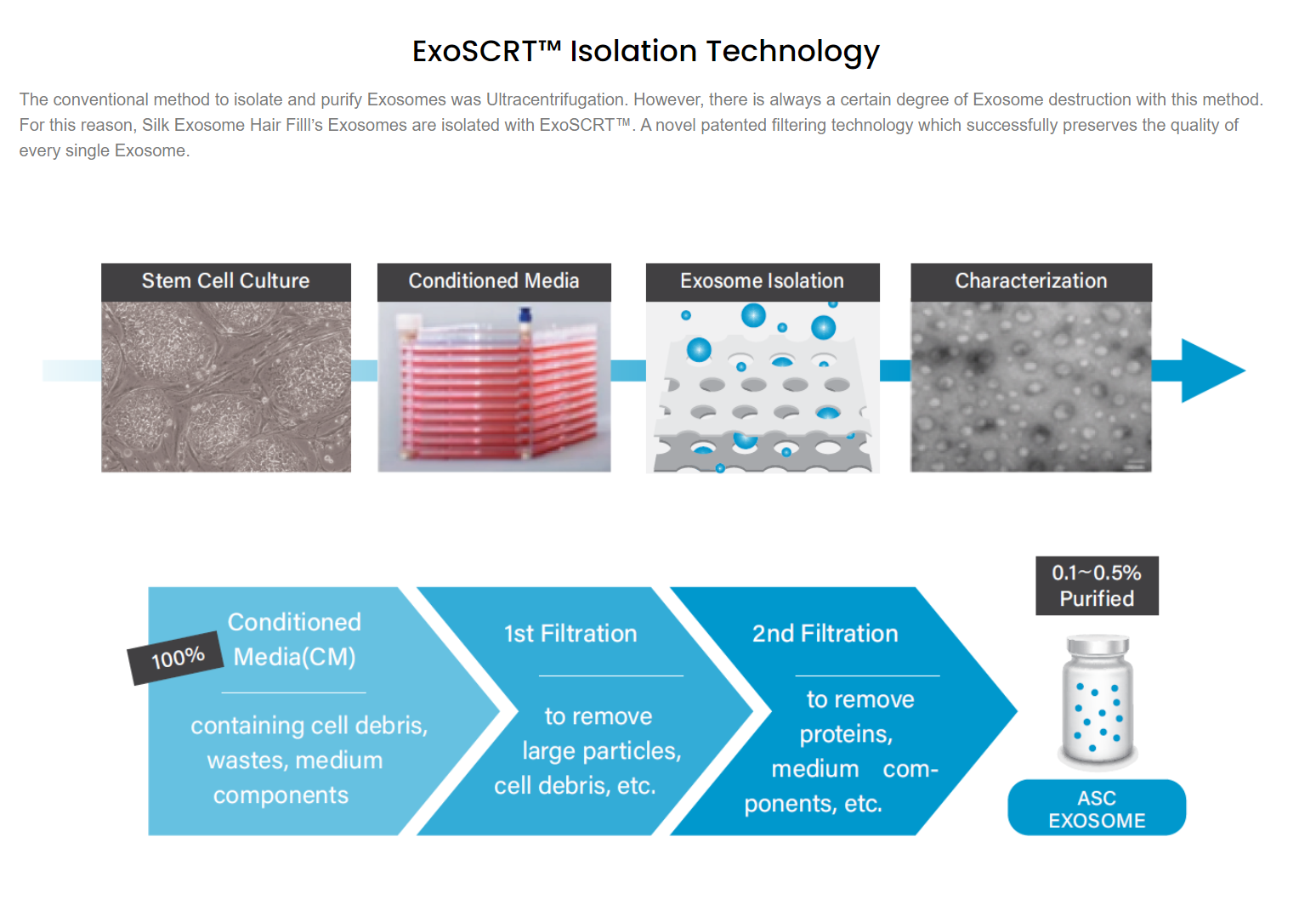 ExoSCRT™ Isolation Technology

The conventional method to isolate and purify Exosomes was Ultracentrifugation. However, there is always a certain degree of Exosome destruction with this method. For this reason, Silk Exosome Hair Filll's Exosomes are isolated with ExoSCRT™. A novel patented filtering technology which successfully preserves the quality of every single Exosome.

Stem Cell Culture

Conditioned Media

Exosome Isolation

Characterization

100%

Conditioned Media(CM)

containing cell debris, wastes, medium components

1st Filtration

to remove large particles, cell debris, etc.

2nd Filtration

to remove proteins, medium components, etc.

0.1~0.5% Purified

ASC EXOSOME